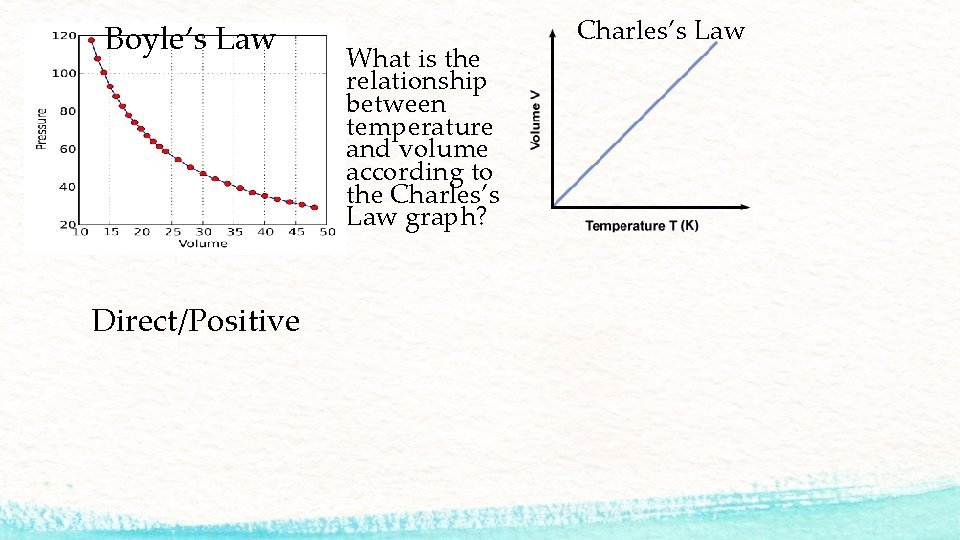 Boyle's Law

120
100
80
60
40
20
Pressure
10 15 20 25 30 35 40 45 50
Volume

What is the relationship between temperature and volume according to the Charles's Law graph?

Charles's Law

Volume V
Temperature T (K)

Direct/Positive